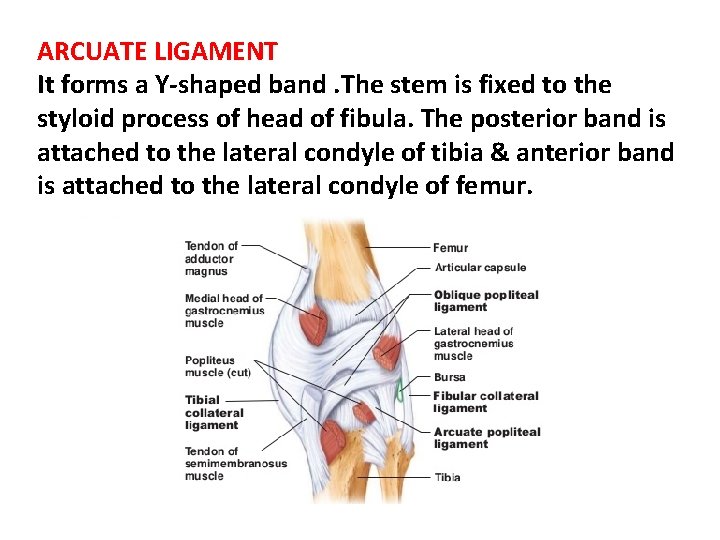 ARCUATE LIGAMENT
It forms a Y-shaped band .The stem is fixed to the styloid process of head of fibula. The posterior band is attached to the lateral condyle of tibia & anterior band is attached to the lateral condyle of femur.

Tendon of adductor magnus
Medial head of gastrocnemius muscle
Popliteus muscle (cut)
Tibial collateral ligament
Tendon of semimembranosus muscle
Femur
Articular capsule
Oblique popliteal ligament
Lateral head of gastrocnemius muscle
Bursa
Fibular collateral ligament
Arcuate popliteal ligament
Tibia